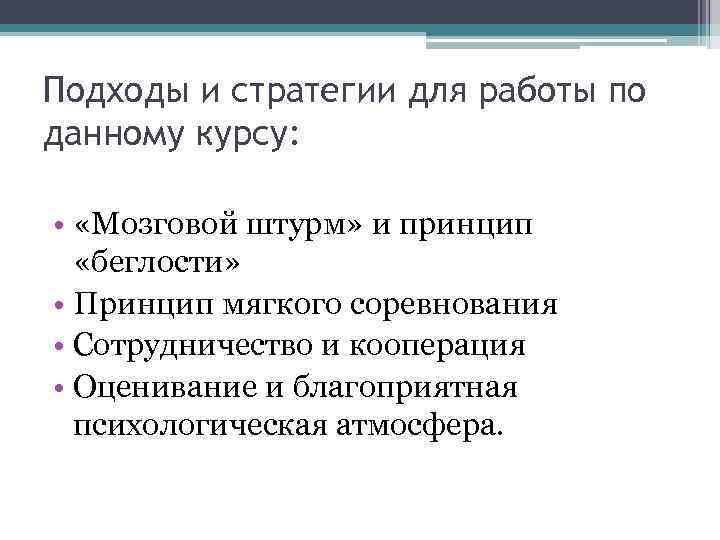 Подходы и стратегии для работы по данному курсу:

• «Мозговой штурм» и принцип «беглости»
• Принцип мягкого соревнования
• Сотрудничество и кооперация
• Оценивание и благоприятная психологическая атмосфера.